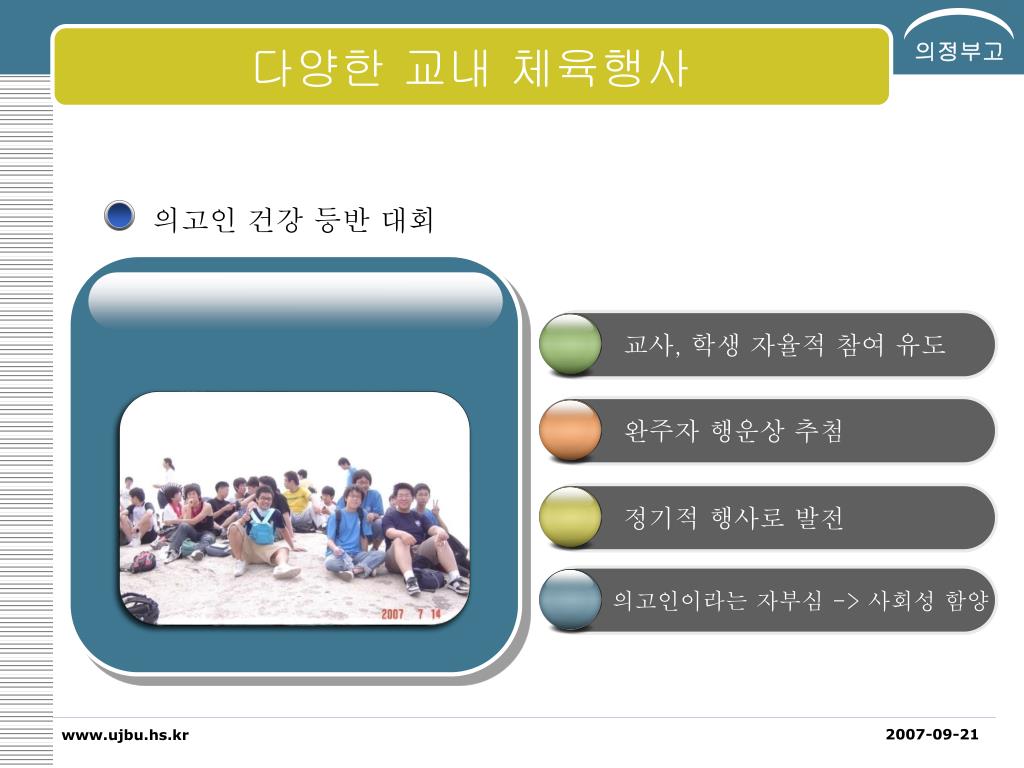 다양한 교내 체육행사

의정부고

의고인 건강 등반 대회

2007 7 14

교사, 학생 자율적 참여 유도

완주자 행운상 추첨

정기적 행사로 발전

의고인이라는 자부심 -> 사회성 함양

www.ujbu.hs.kr

2007-09-21